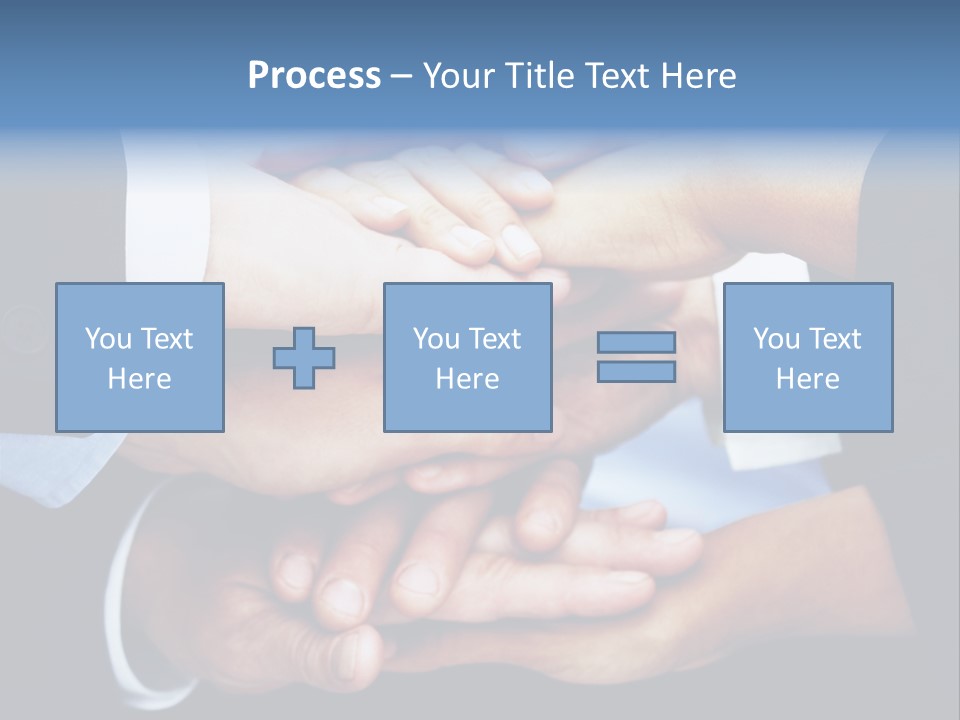 Process – Your Title Text Here

You Text Here

You Text Here

You Text Here